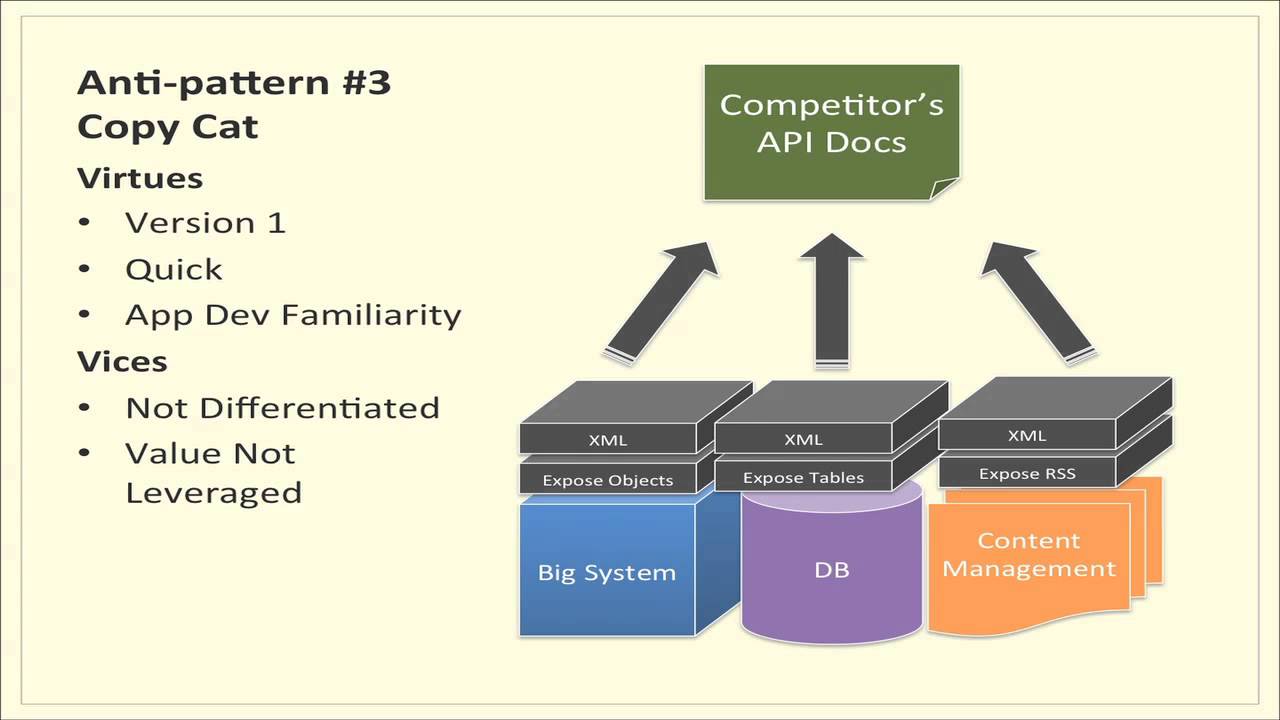 Anti-pattern #3
Copy Cat

Virtues

• Version 1
• Quick
• App Dev Familiarity

Vices

• Not Differentiated
• Value Not Leveraged

Competitor's API Docs

XML

Expose Objects

Big System

XML

Expose Tables

DB

XML

Expose RSS

Content Management